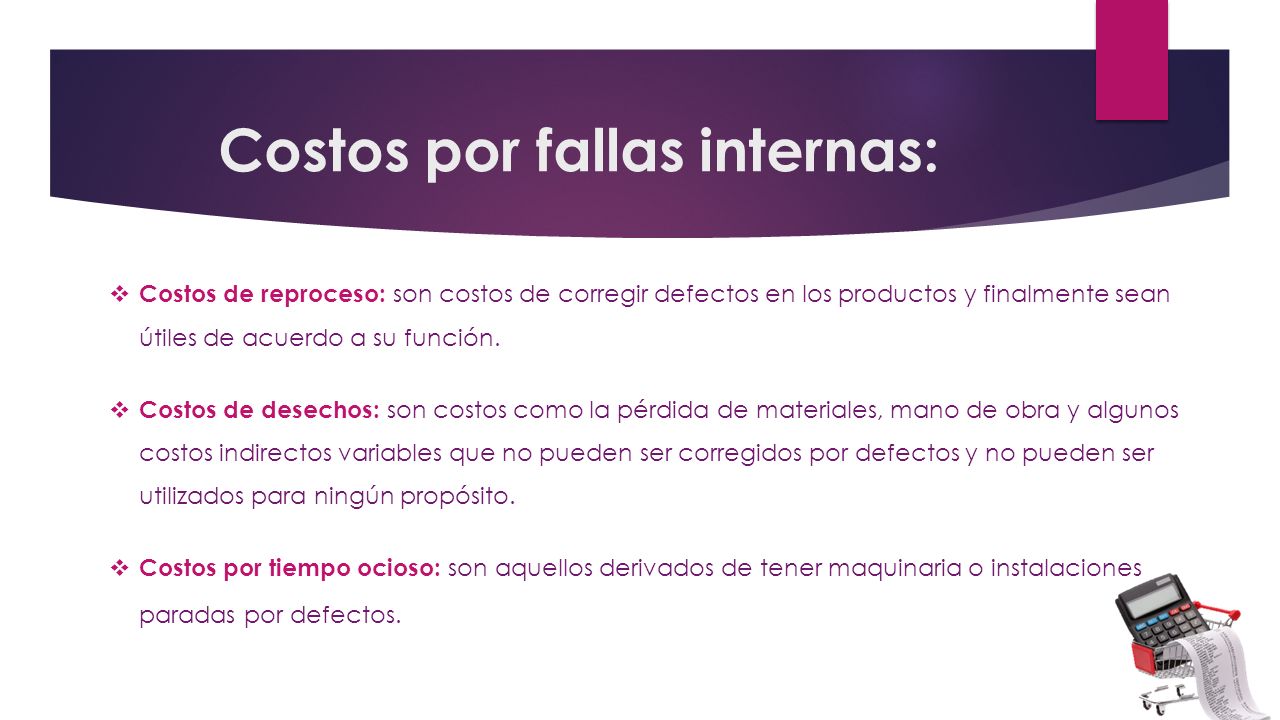 Costos por fallas internas:

❖ Costos de reproceso: son costos de corregir defectos en los productos y finalmente sean útiles de acuerdo a su función.

❖ Costos de desechos: son costos como la pérdida de materiales, mano de obra y algunos costos indirectos variables que no pueden ser corregidos por defectos y no pueden ser utilizados para ningún propósito.

❖ Costos por tiempo ocioso: son aquellos derivados de tener maquinaria o instalaciones paradas por defectos.